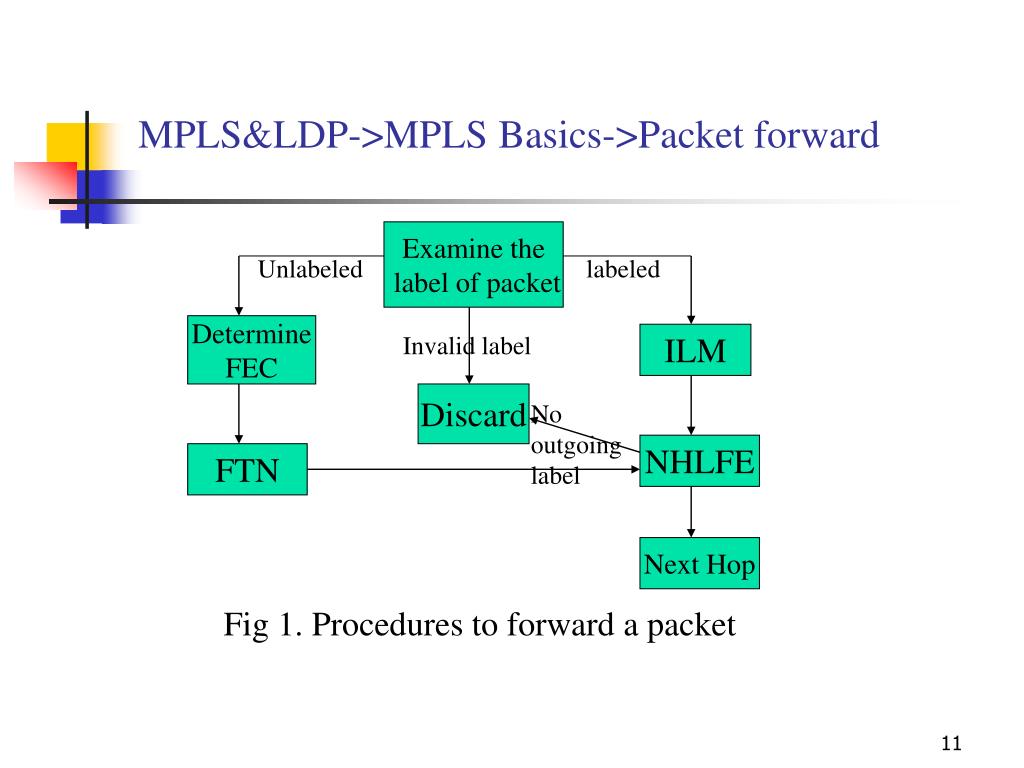 MPLS&LDP->MPLS Basics->Packet forward

Examine the label of packet

Unlabeled

labeled

Determine FEC

Invalid label

ILM

Discard

No outgoing label

FTN

NHLFE

Next Hop

Fig 1. Procedures to forward a packet

11